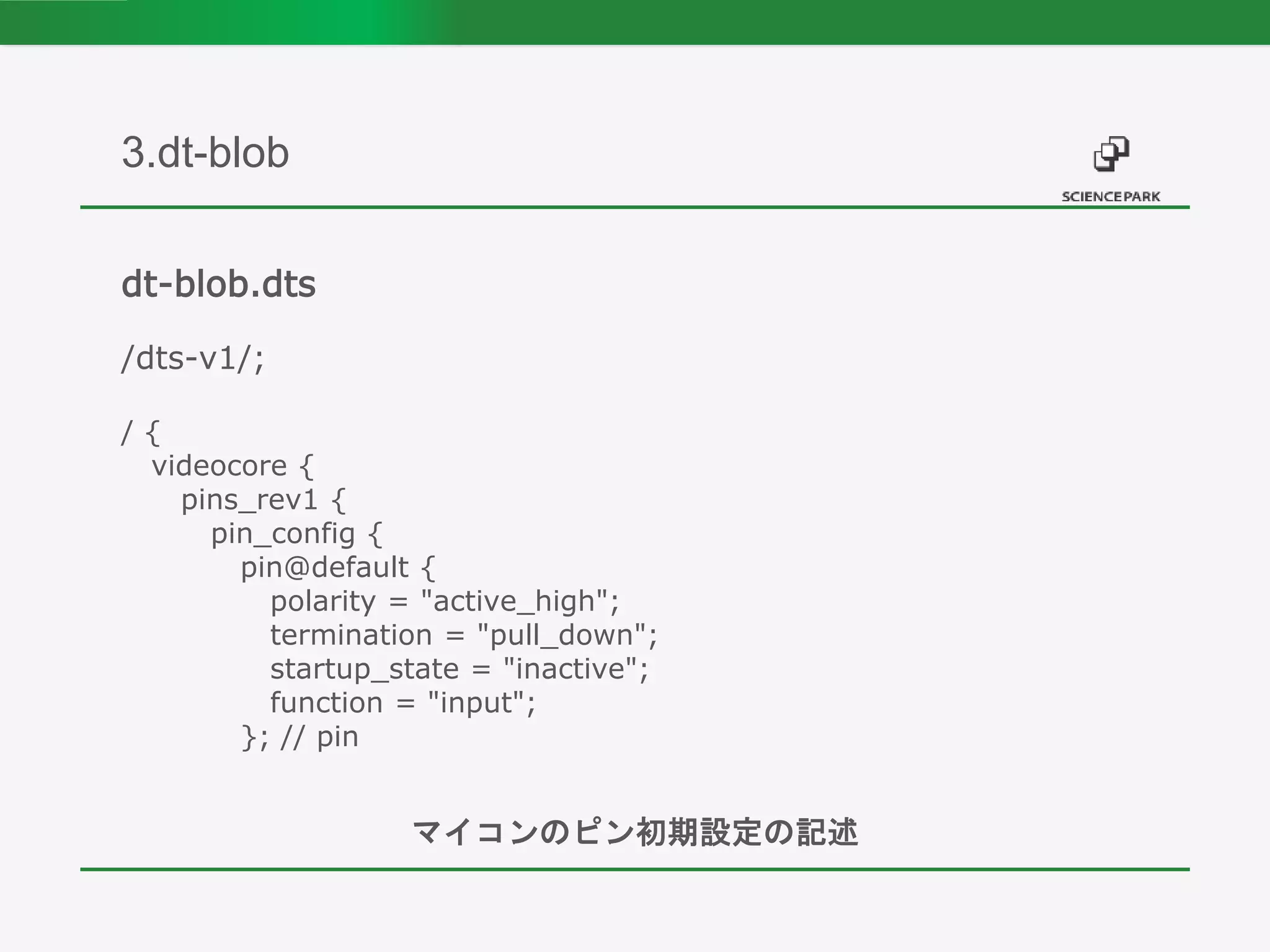 3.dt-blob

SCIENCEPARK

dt-blob.dts

/dts-v1/;

/ {
videocore {
pins_rev1 {
pin_config {
pin@default {
polarity = "active_high";
termination = "pull_down";
startup_state = "inactive";
function = "input";
}; // pin

マイコンのピン初期設定の記述